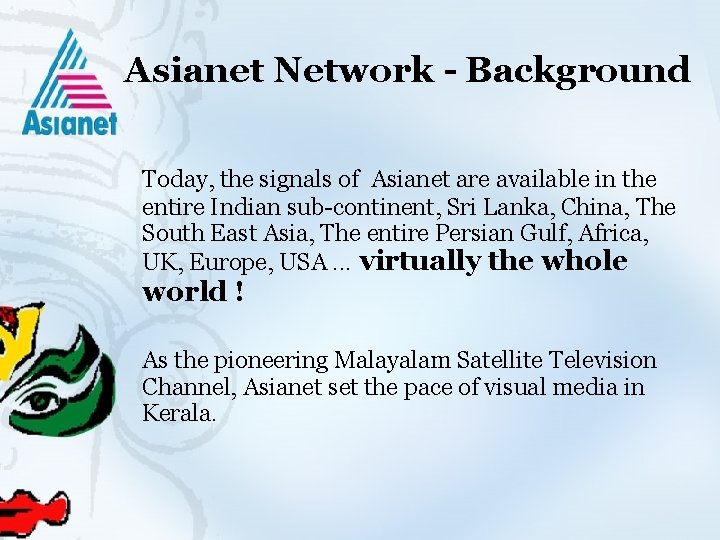 Asianet

Asianet Network - Background

Today, the signals of Asianet are available in the entire Indian sub-continent, Sri Lanka, China, The South East Asia, The entire Persian Gulf, Africa, UK, Europe, USA … virtually the whole world !

As the pioneering Malayalam Satellite Television Channel, Asianet set the pace of visual media in Kerala.